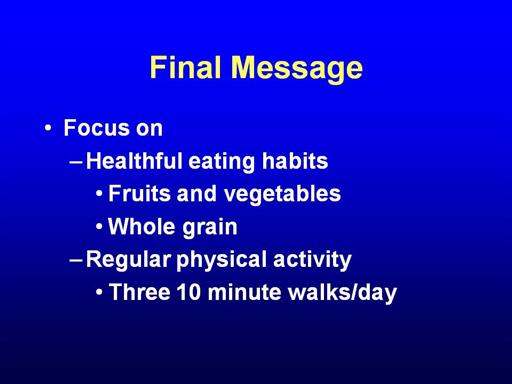 Final Message

• Focus on

– Healthful eating habits

• Fruits and vegetables

• Whole grain

– Regular physical activity

• Three 10 minute walks/day